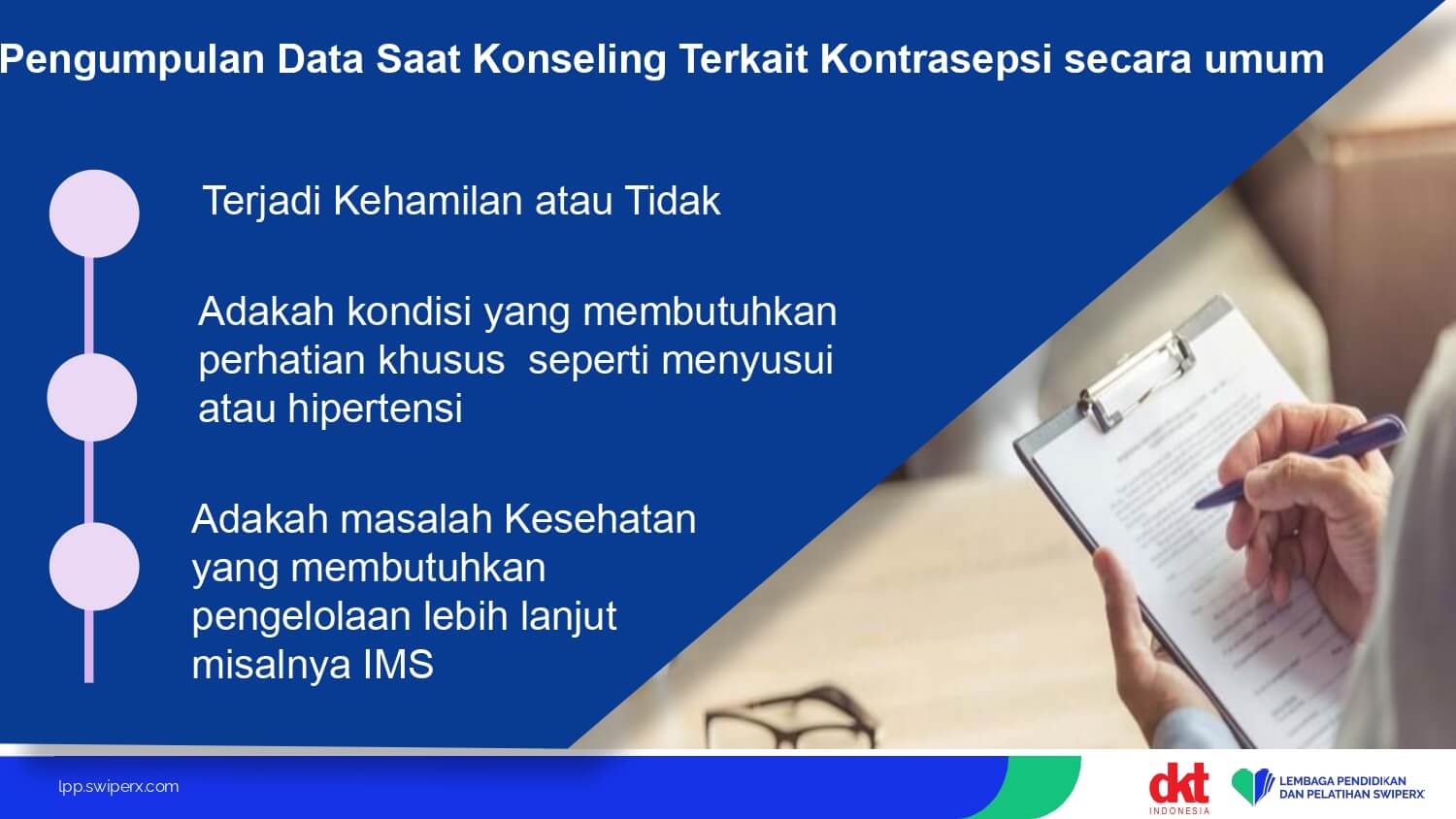 Pengumpulan Data Saat Konseling Terkait Kontrasepsi secara umum

Terjadi Kehamilan atau Tidak

Adakah kondisi yang membutuhkan perhatian khusus seperti menyusui atau hipertensi

Adakah masalah Kesehatan yang membutuhkan pengelolaan lebih lanjut misalnya IMS

lpp.swiperx.com

dkt INDONESIA

LEMBAGA PENDIDIKAN DAN PELATIHAN SWIPERX